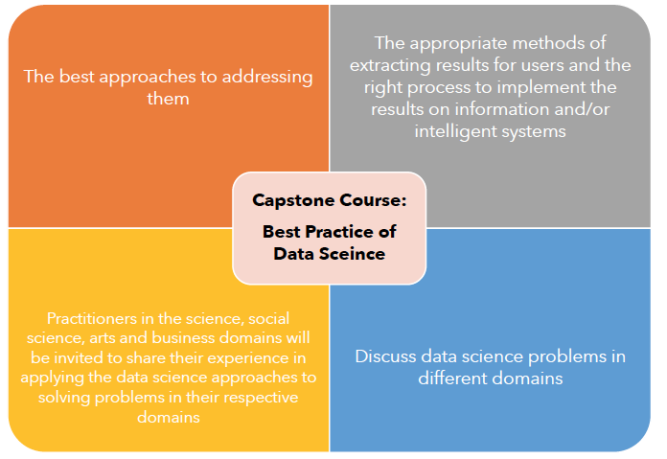 The best approaches to addressing them

The appropriate methods of extracting results for users and the right process to implement the results on information and/or intelligent systems

Capstone Course:

Best Practice of Data Sceince

Practitioners in the science, social science, arts and business domains will be invited to share their experience in applying the data science approaches to solving problems in their respective domains

Discuss data science problems in different domains